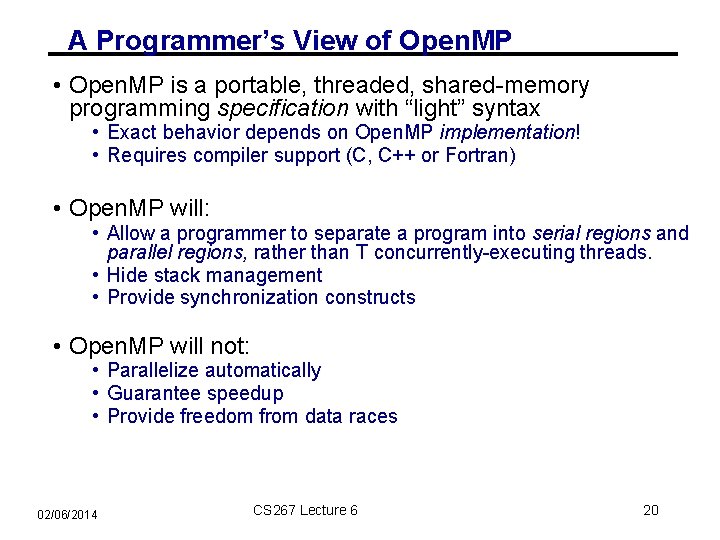 A Programmer's View of OpenMP

• OpenMP is a portable, threaded, shared-memory programming specification with "light" syntax
  • Exact behavior depends on OpenMP implementation!
  • Requires compiler support (C, C++ or Fortran)

• OpenMP will:
  • Allow a programmer to separate a program into serial regions and parallel regions, rather than T concurrently-executing threads.
  • Hide stack management
  • Provide synchronization constructs

• OpenMP will not:
  • Parallelize automatically
  • Guarantee speedup
  • Provide freedom from data races

02/06/2014

CS267 Lecture 6

20